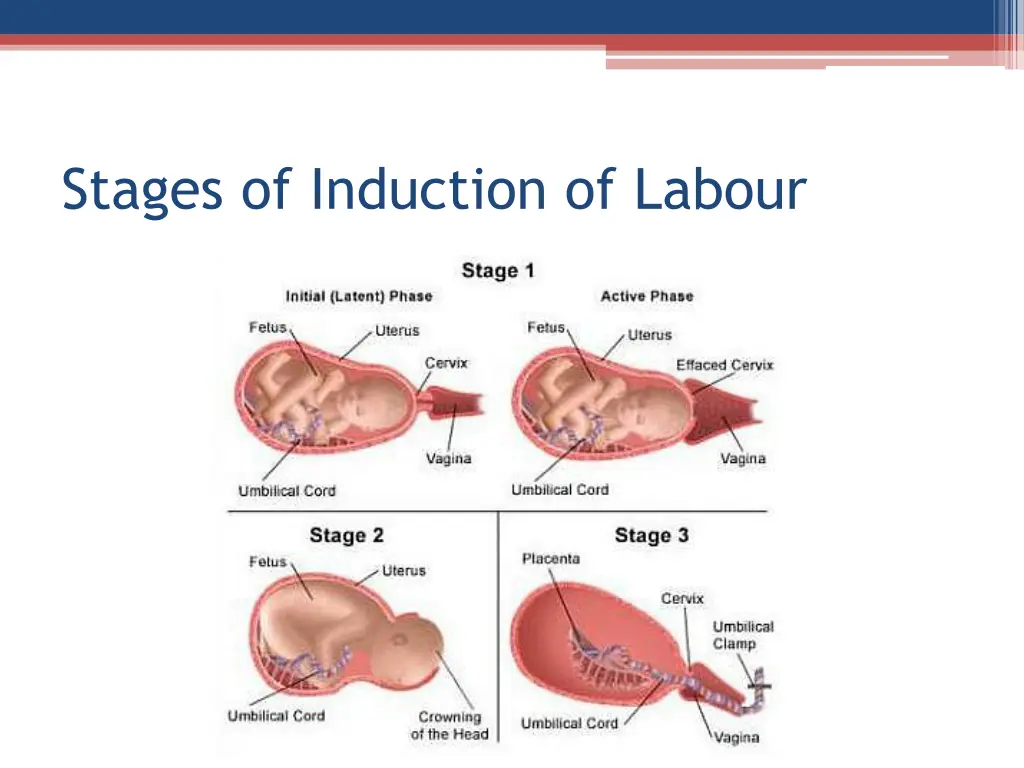 Stages of Induction of Labour

Stage 1

Initial (Latent) Phase

Fetus
Uterus
Cervix
Vagina
Umbilical Cord

Active Phase

Fetus
Uterus
Effaced Cervix
Vagina
Umbilical Cord

Stage 2

Fetus
Uterus
Umbilical Cord
Crowning of the Head

Stage 3

Placenta
Cervix
Umbilical Clamp
Umbilical Cord
Vagina